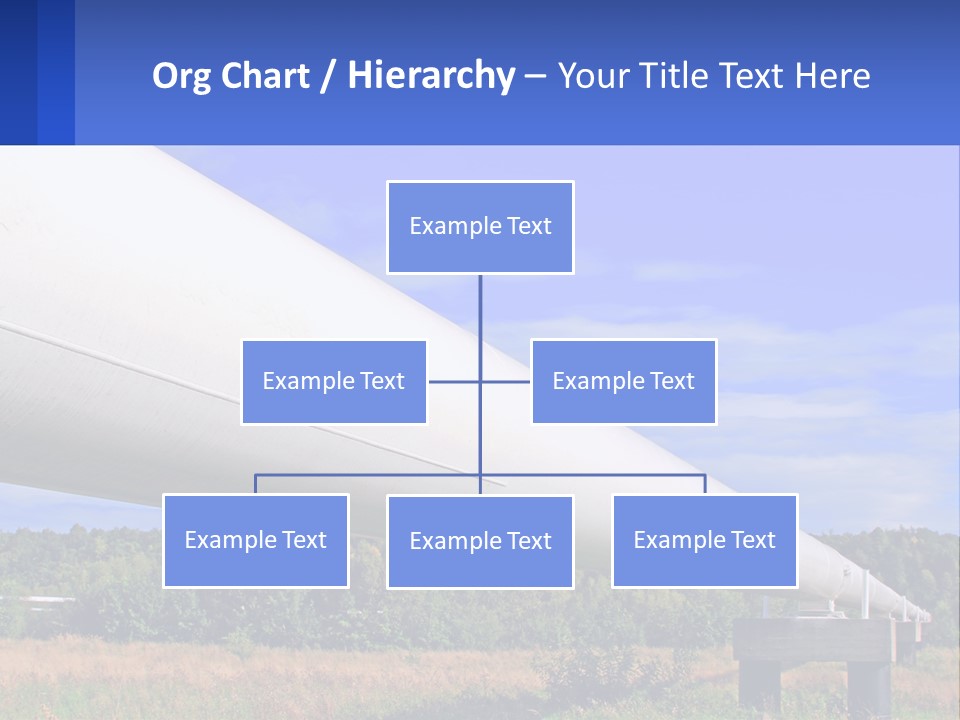 Org Chart / Hierarchy – Your Title Text Here

Example Text

Example Text

Example Text

Example Text

Example Text

Example Text